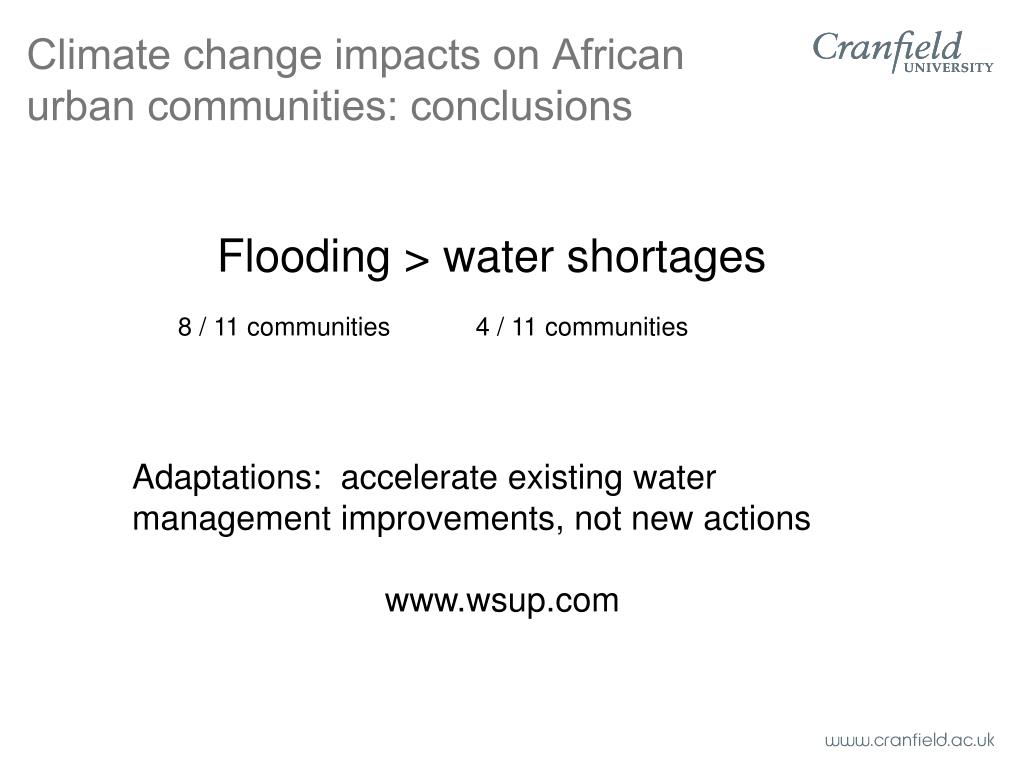 Climate change impacts on African urban communities: conclusions

Cranfield UNIVERSITY

Flooding > water shortages

8 / 11 communities 4 / 11 communities

Adaptations: accelerate existing water management improvements, not new actions

www.wsup.com

www.cranfield.ac.uk